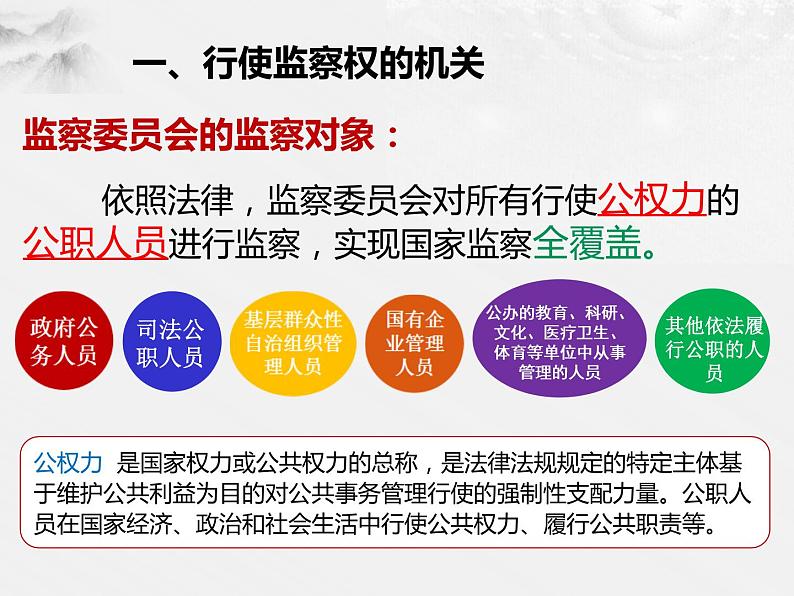 一、行使监察权的机关

监察委员会的监察对象：

依照法律，监察委员会对所有行使公权力的公职人员进行监察，实现国家监察全覆盖。

政府公务人员

司法公职人员

基层群众性自治组织管理人员

国有企业管理人员

公办的教育、科研、文化、医疗卫生、体育等单位中从事管理的人员

其他依法履行公职的人员

公权力 是国家权力或公共权力的总称，是法律法规规定的特定主体基于维护公共利益为目的对公共事务管理行使的强制性支配力量。公职人员在国家经济、政治和社会生活中行使公共权力、履行公共职责等。